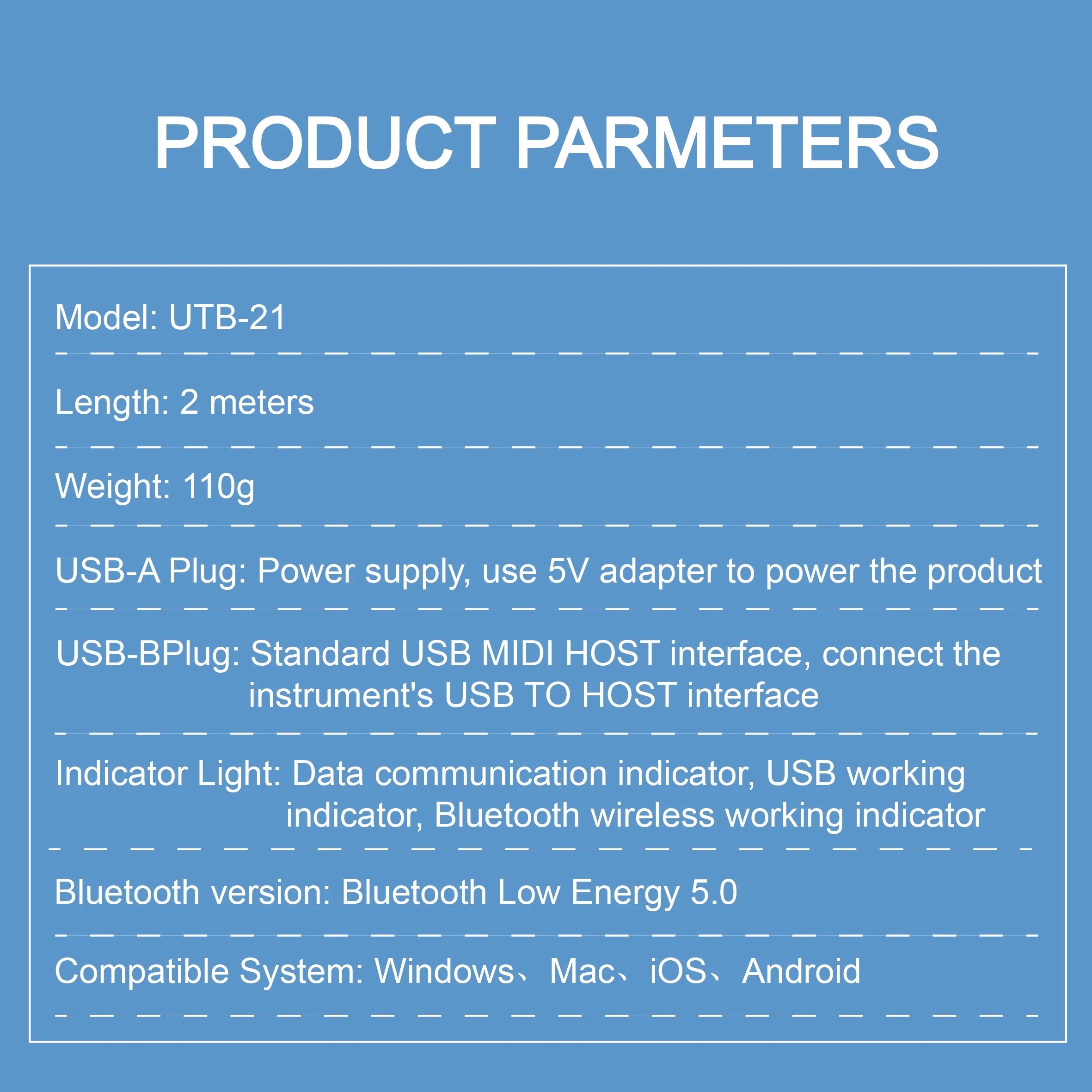 PRODUCT PARMETERS

Model: UTB-21

Length: 2 meters

Weight: 110g

USB-A Plug: Power supply, use 5V adapter to power the product

USB-BPlug: Standard USB MIDI HOST interface, connect the instrument's USB TO HOST interface

Indicator Light: Data communication indicator, USB working indicator, Bluetooth wireless working indicator

Bluetooth version: Bluetooth Low Energy 5.0

Compatible System: Windows、Mac、iOS、Android